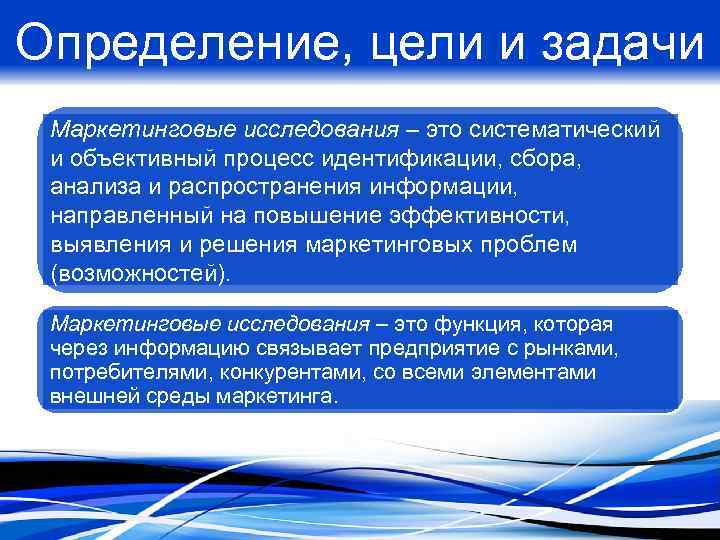 Определение, цели и задачи

Маркетинговые исследования – это систематический и объективный процесс идентификации, сбора, анализа и распространения информации, направленный на повышение эффективности, выявления и решения маркетинговых проблем (возможностей).

Маркетинговые исследования – это функция, которая через информацию связывает предприятие с рынками, потребителями, конкурентами, со всеми элементами внешней среды маркетинга.